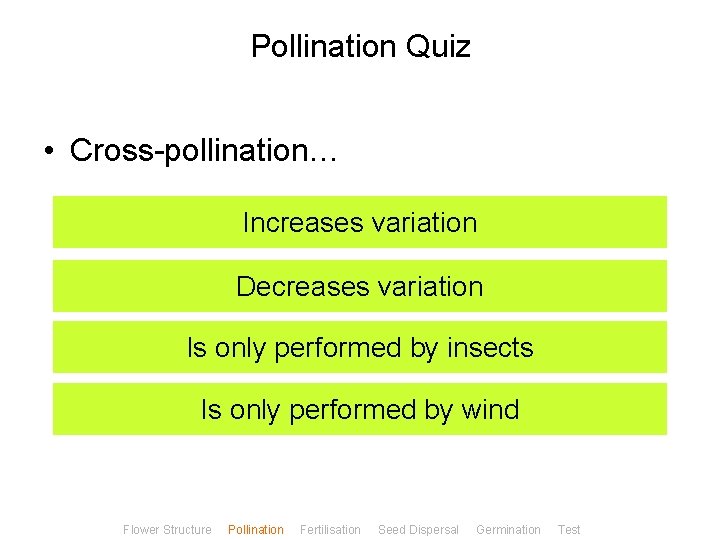 Pollination Quiz

• Cross-pollination…

Increases variation

Decreases variation

Is only performed by insects

Is only performed by wind

Flower Structure Pollination Fertilisation Seed Dispersal Germination Test